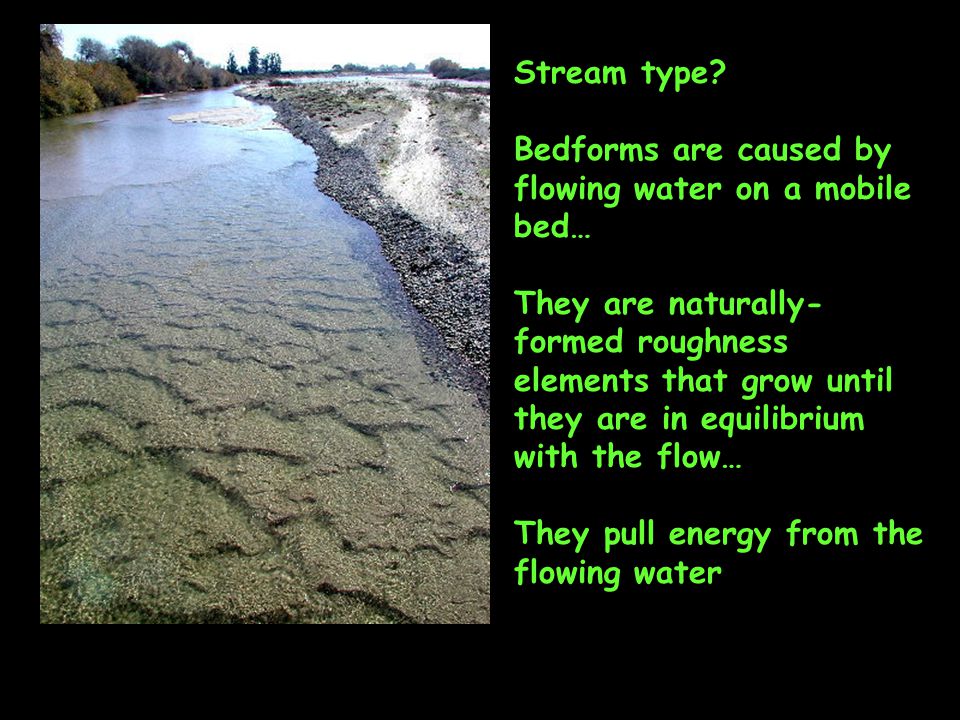 Stream type?

Bedforms are caused by flowing water on a mobile bed…

They are naturally-formed roughness elements that grow until they are in equilibrium with the flow…

They pull energy from the flowing water